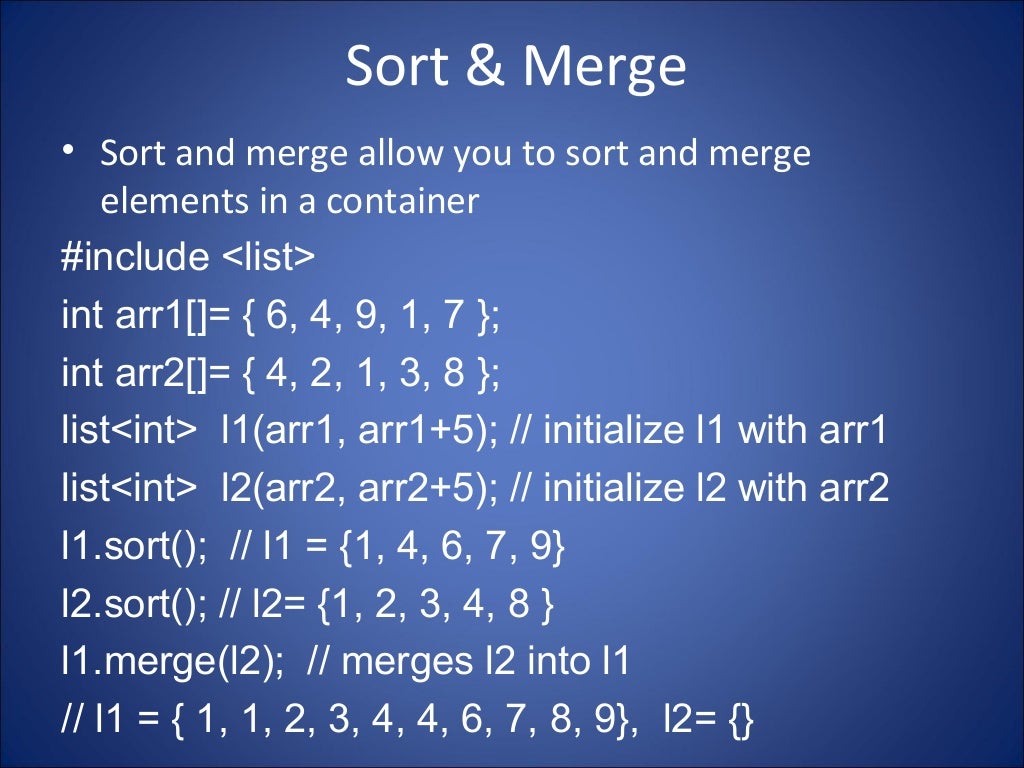 Sort & Merge

• Sort and merge allow you to sort and merge elements in a container

#include <list>
int arr1[]= { 6, 4, 9, 1, 7 };
int arr2[]= { 4, 2, 1, 3, 8 };
list<int> l1(arr1, arr1+5); // initialize l1 with arr1
list<int> l2(arr2, arr2+5); // initialize l2 with arr2
l1.sort(); // l1 = {1, 4, 6, 7, 9}
l2.sort(); // l2= {1, 2, 3, 4, 8 }
l1.merge(l2); // merges l2 into l1
// l1 = { 1, 1, 2, 3, 4, 4, 6, 7, 8, 9}, l2= {}